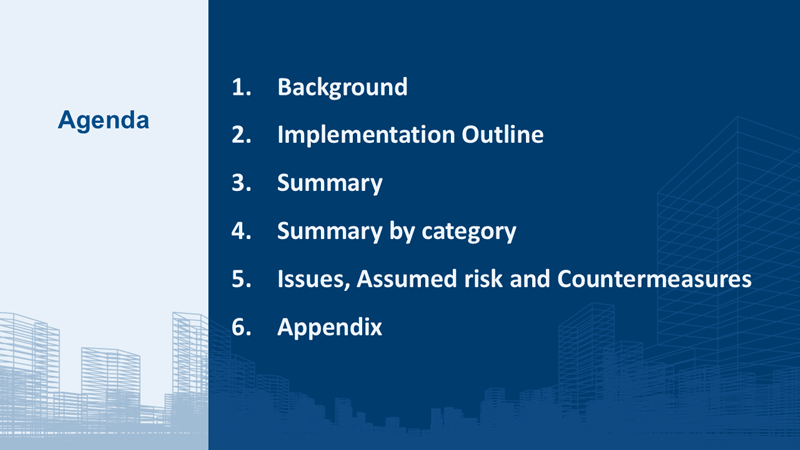 Agenda

1. Background
2. Implementation Outline
3. Summary
4. Summary by category
5. Issues, Assumed risk and Countermeasures
6. Appendix